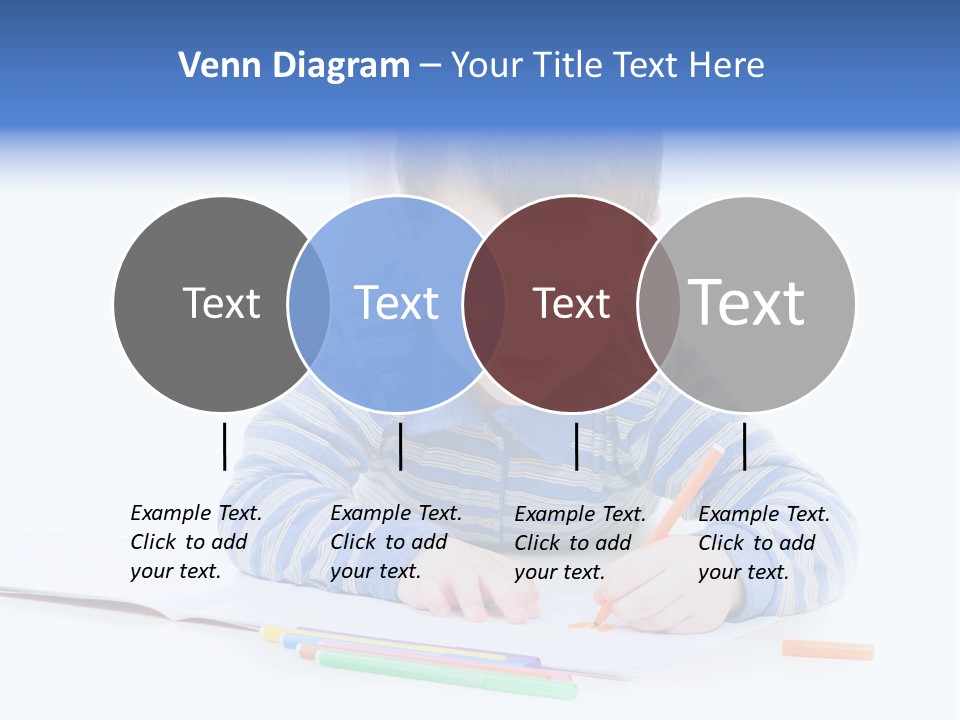 Venn Diagram – Your Title Text Here

Text

Text

Text

Text

Example Text. Click to add your text.

Example Text. Click to add your text.

Example Text. Click to add your text.

Example Text. Click to add your text.